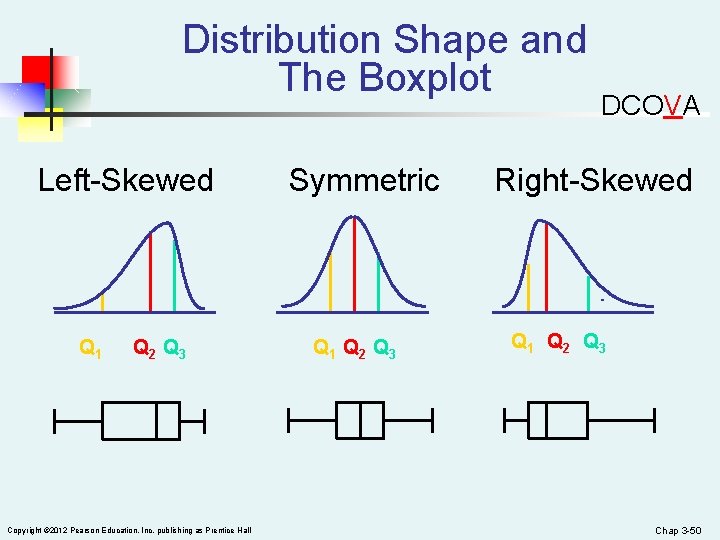 Distribution Shape and The Boxplot

DCOVA

Left-Skewed

Symmetric

Right-Skewed

$Q_1$ $Q_2$ $Q_3$

$Q_1$ $Q_2$ $Q_3$

$Q_1$ $Q_2$ $Q_3$

Copyright ©2012 Pearson Education, Inc. publishing as Prentice Hall

Chap 3-50